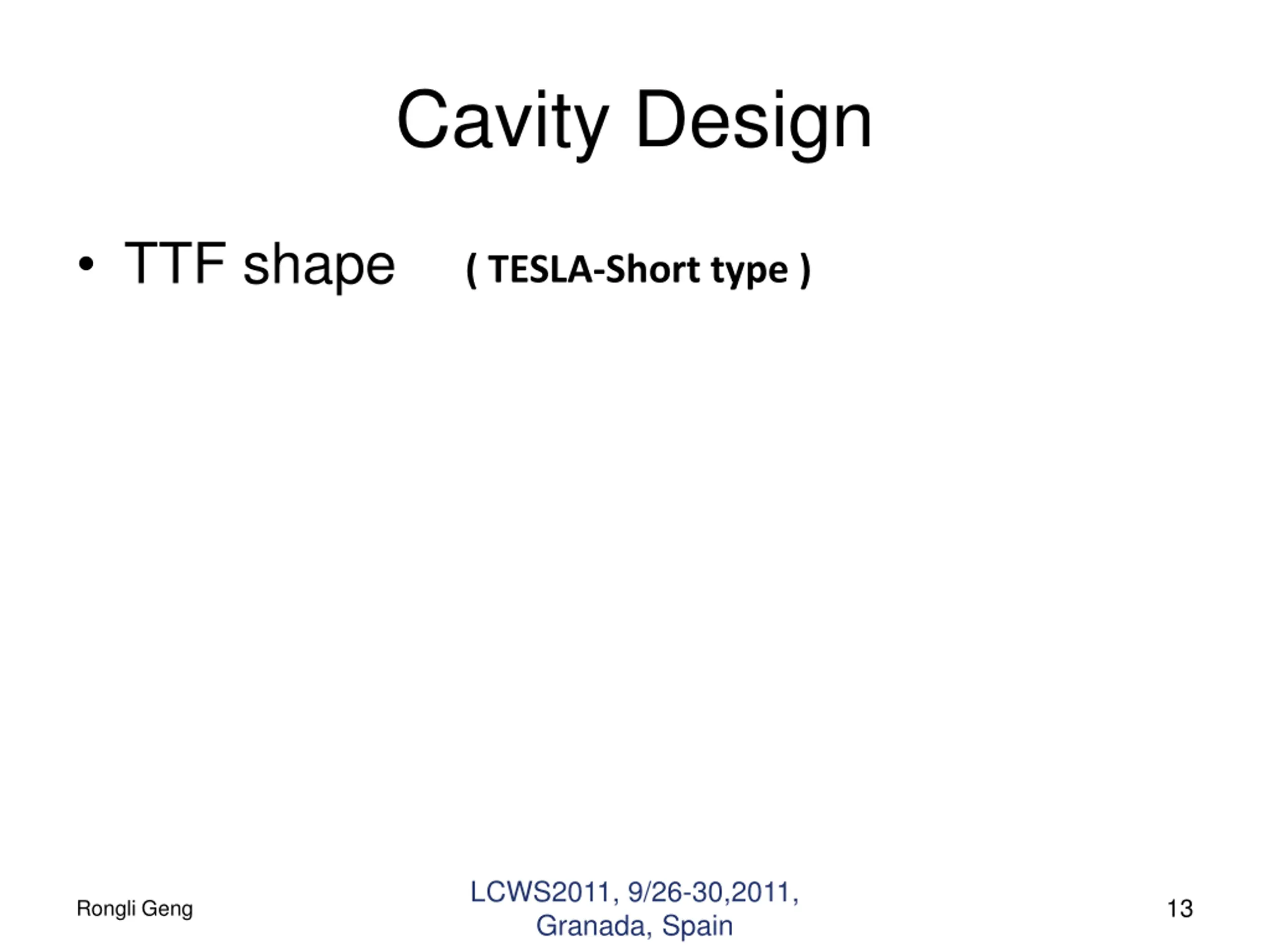 Cavity Design

• TTF shape ( TESLA-Short type )

Rongli Geng

LCWS2011, 9/26-30,2011, Granada, Spain

13